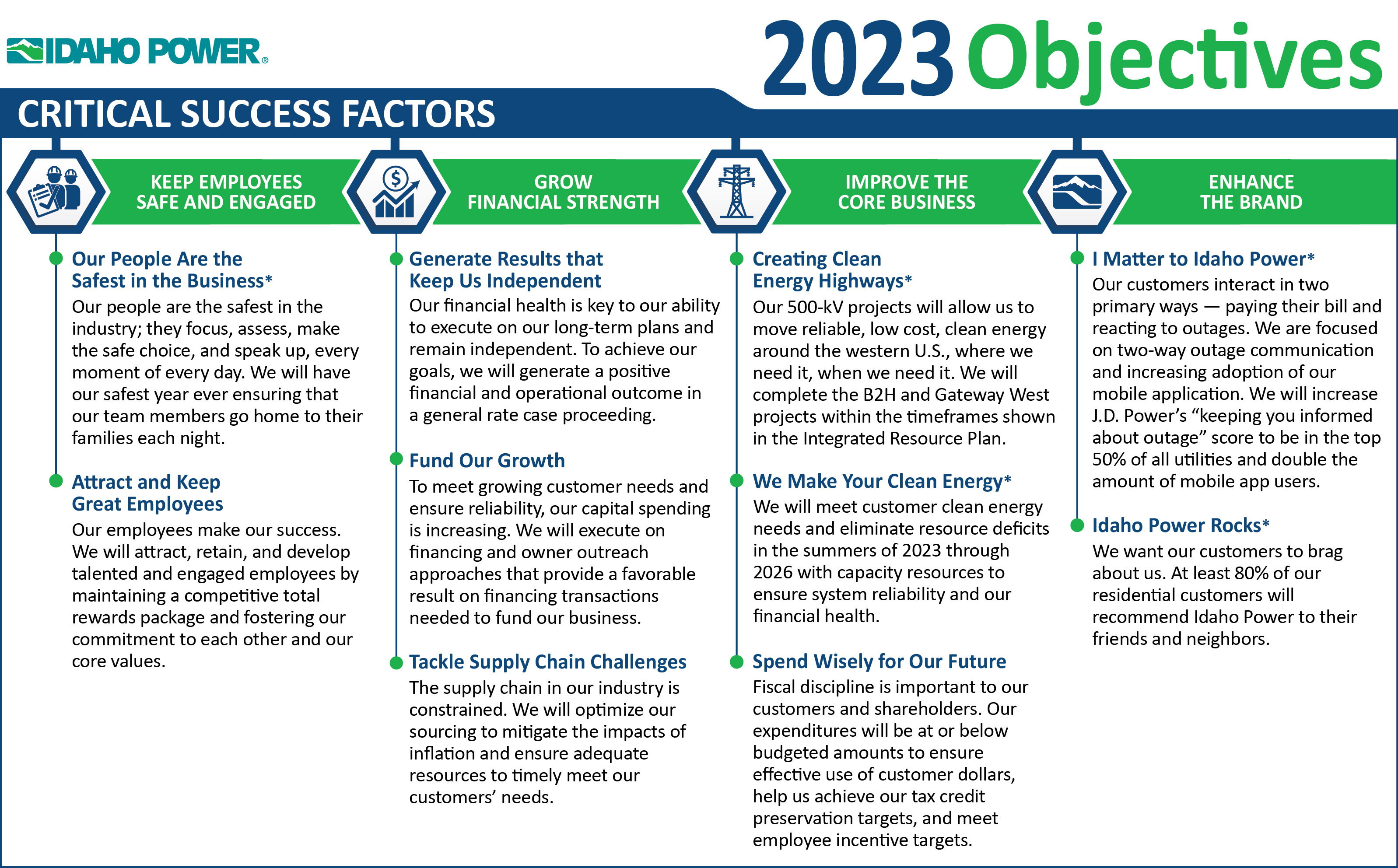 IDAHO POWER®

2023 Objectives

CRITICAL SUCCESS FACTORS

KEEP EMPLOYEES SAFE AND ENGAGED

Our People Are the Safest in the Business*
Our people are the safest in the industry; they focus, assess, make the safe choice, and speak up, every moment of every day. We will have our safest year ever ensuring that our team members go home to their families each night.

Attract and Keep Great Employees
Our employees make our success. We will attract, retain, and develop talented and engaged employees by maintaining a competitive total rewards package and fostering our commitment to each other and our core values.

GROW FINANCIAL STRENGTH

Generate Results that Keep Us Independent
Our financial health is key to our ability to execute on our long-term plans and remain independent. To achieve our goals, we will generate a positive financial and operational outcome in a general rate case proceeding.

Fund Our Growth
To meet growing customer needs and ensure reliability, our capital spending is increasing. We will execute on financing and owner outreach approaches that provide a favorable result on financing transactions needed to fund our business.

Tackle Supply Chain Challenges
The supply chain in our industry is constrained. We will optimize our sourcing to mitigate the impacts of inflation and ensure adequate resources to timely meet our customers' needs.

IMPROVE THE CORE BUSINESS

Creating Clean Energy Highways*
Our 500-kV projects will allow us to move reliable, low cost, clean energy around the western U.S., where we need it, when we need it. We will complete the B2H and Gateway West projects within the timeframes shown in the Integrated Resource Plan.

We Make Your Clean Energy*
We will meet customer clean energy needs and eliminate resource deficits in the summers of 2023 through 2026 with capacity resources to ensure system reliability and our financial health.

Spend Wisely for Our Future
Fiscal discipline is important to our customers and shareholders. Our expenditures will be at or below budgeted amounts to ensure effective use of customer dollars, help us achieve our tax credit preservation targets, and meet employee incentive targets.

ENHANCE THE BRAND

I Matter to Idaho Power*
Our customers interact in two primary ways — paying their bill and reacting to outages. We are focused on two-way outage communication and increasing adoption of our mobile application. We will increase J.D. Power's "keeping you informed about outage" score to be in the top 50% of all utilities and double the amount of mobile app users.

Idaho Power Rocks*
We want our customers to brag about us. At least 80% of our residential customers will recommend Idaho Power to their friends and neighbors.